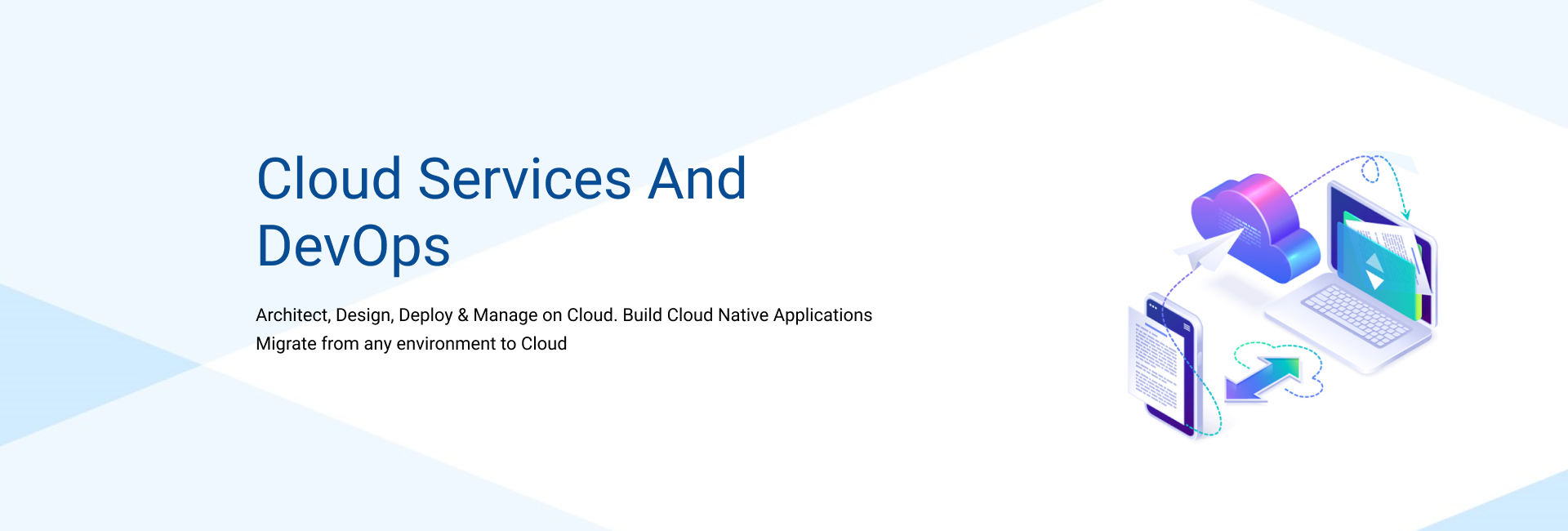 Cloud Services And DevOps

Architect, Design, Deploy & Manage on Cloud. Build Cloud Native Applications
Migrate from any environment to Cloud